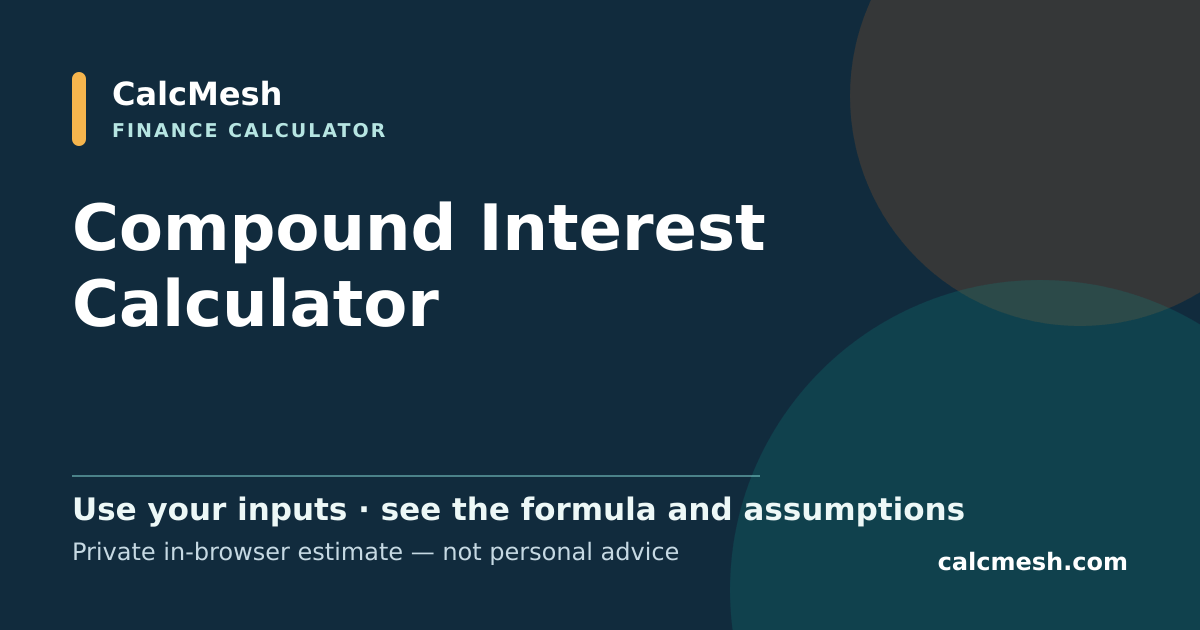 CalcMesh
FINANCE CALCULATOR

Compound Interest Calculator

Use your inputs · see the formula and assumptions
Private in-browser estimate — not personal advice

calcmesh.com